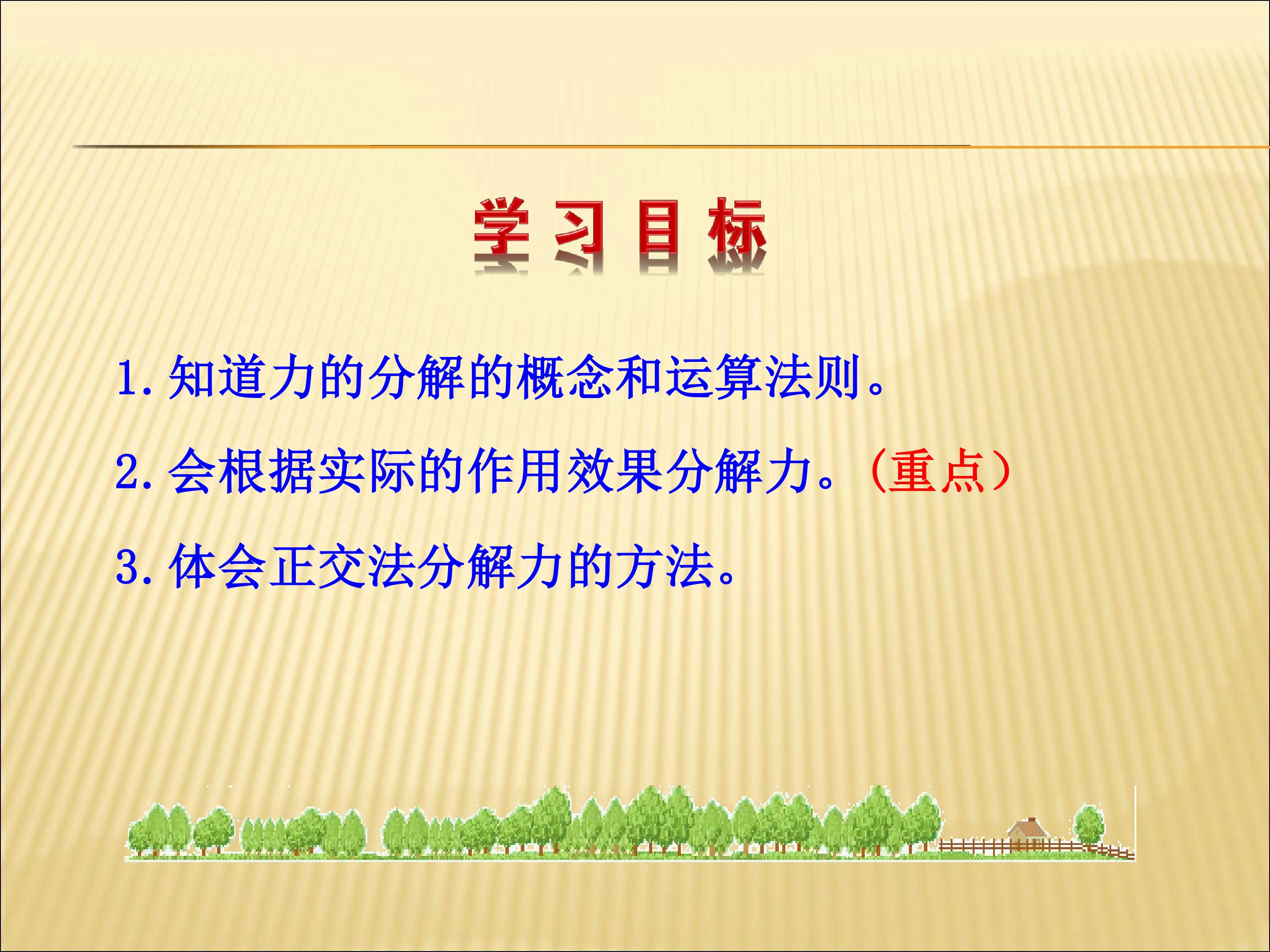 学习目标

1.知道力的分解的概念和运算法则。

2.会根据实际的作用效果分解力。（重点）

3.体会正交法分解力的方法。